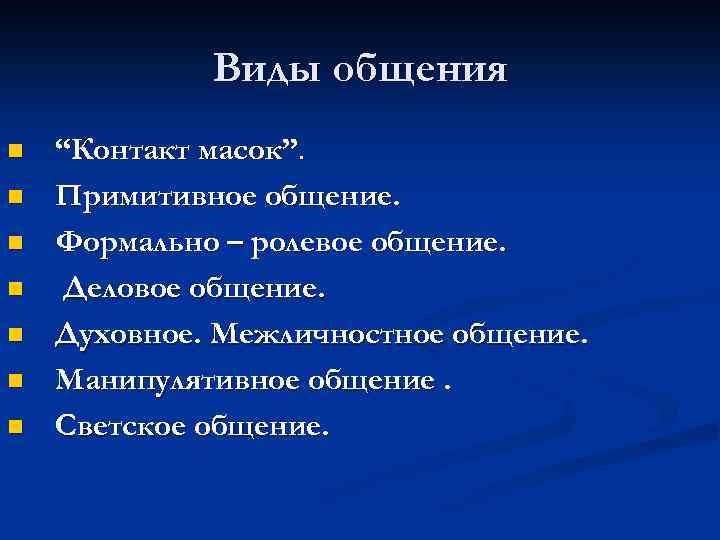 Виды общения

- “Контакт масок”.
- Примитивное общение.
- Формально – ролевое общение.
- Деловое общение.
- Духовное. Межличностное общение.
- Манипулятивное общение .
- Светское общение.